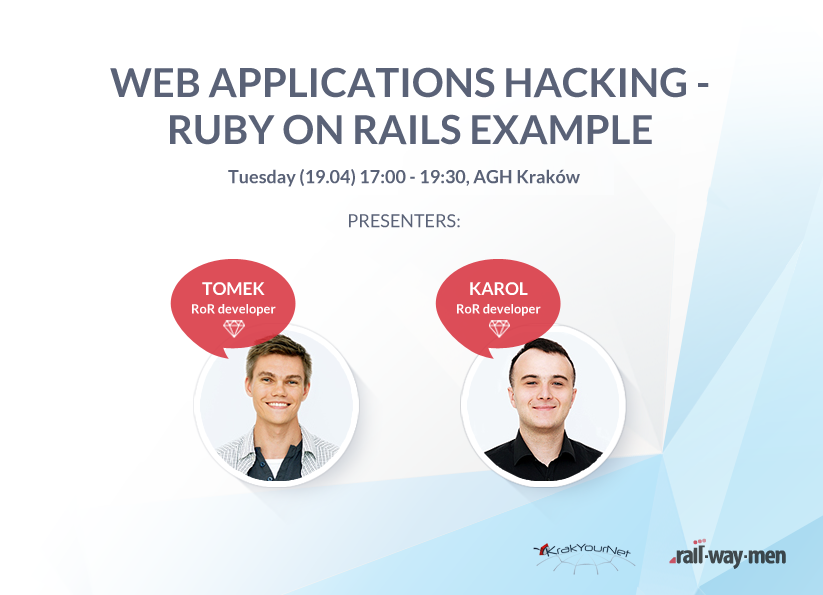 WEB APPLICATIONS HACKING - RUBY ON RAILS EXAMPLE

Tuesday (19.04) 17:00 - 19:30, AGH Kraków

PRESENTERS:

TOMEK
RoR developer

KAROL
RoR developer

KrakYourNet

rail·way·men